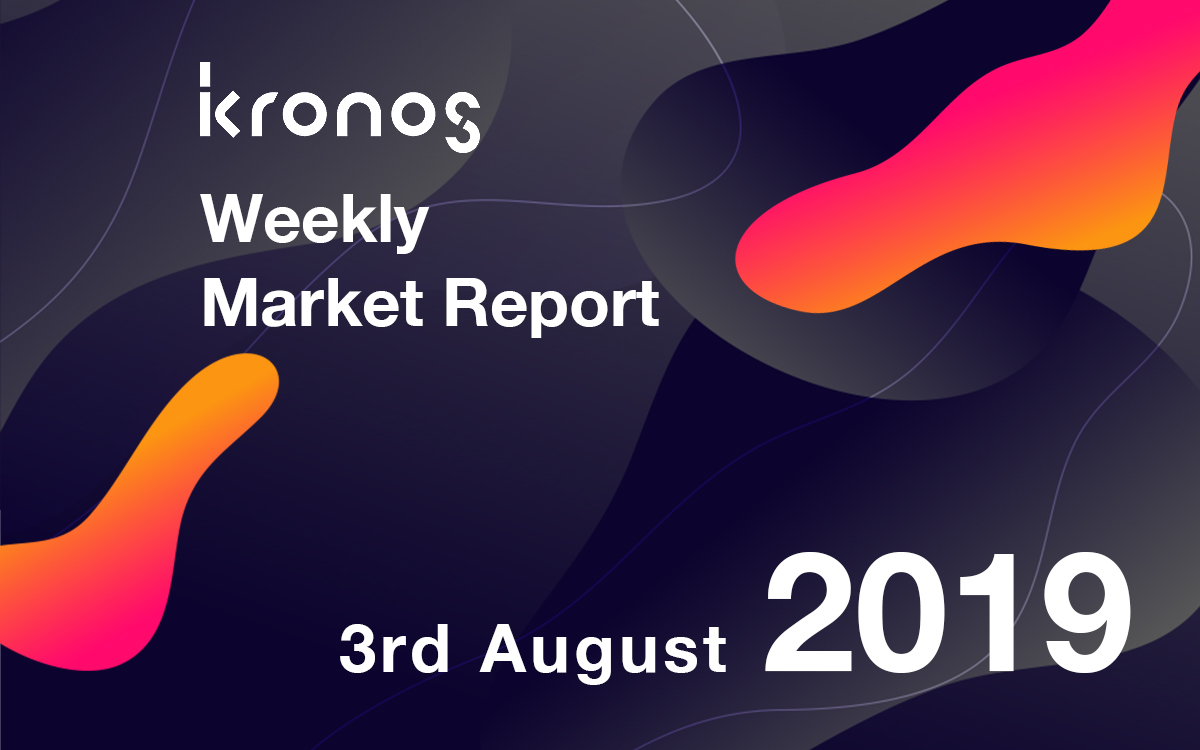 kronos

Weekly
Market Report

3rd August 2019